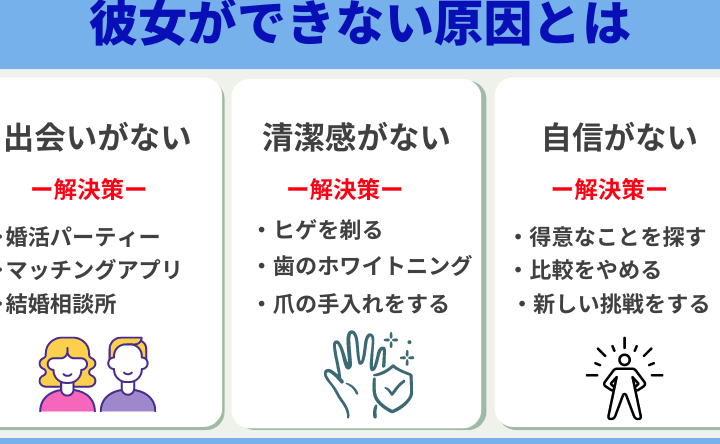 彼女ができない原因とは

出会いがない

ー解決策ー

・婚活パーティー
・マッチングアプリ
・結婚相談所

清潔感がない

ー解決策ー

・ヒゲを剃る
・歯のホワイトニング
・爪の手入れをする

自信がない

ー解決策ー

・得意なことを探す
・比較をやめる
・新しい挑戦をする